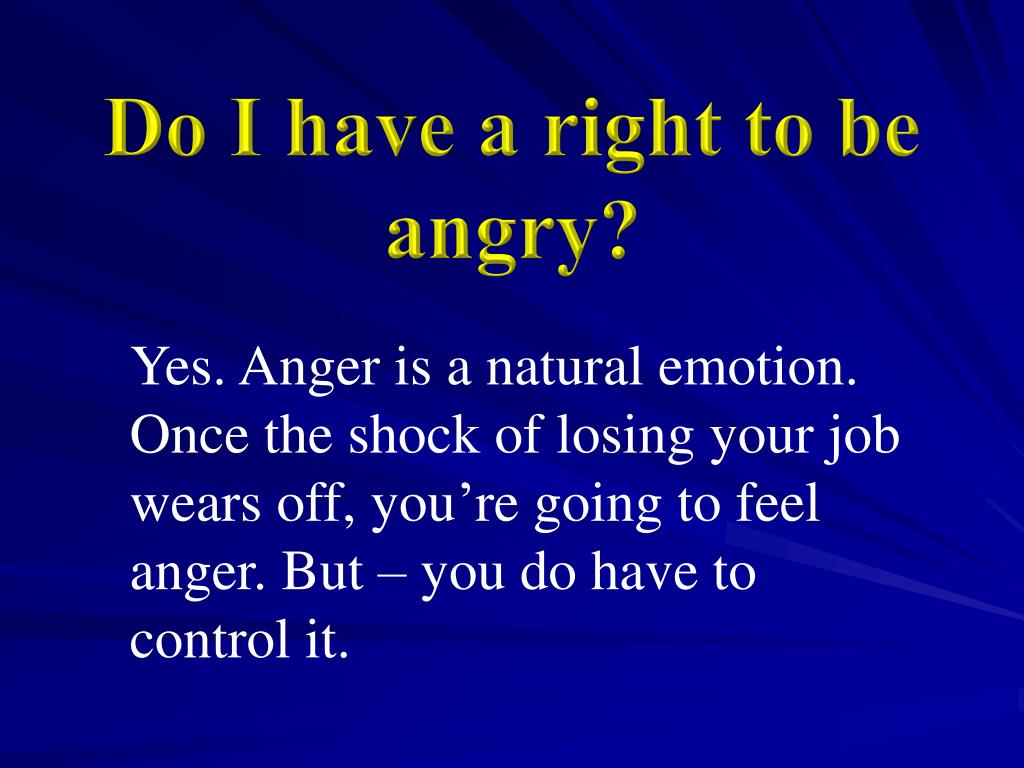 Do I have a right to be angry?

Yes. Anger is a natural emotion. Once the shock of losing your job wears off, you’re going to feel anger. But – you do have to control it.